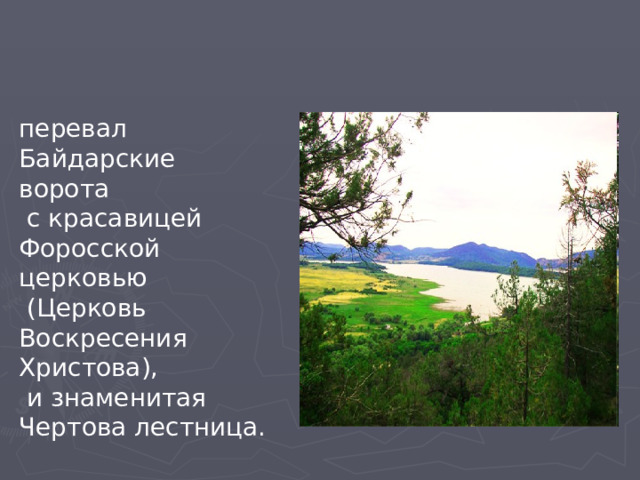 перевал Байдарские ворота с красавицей Форосской церковью (Церковь Воскресения Христова), и знаменитая Чертова лестница.